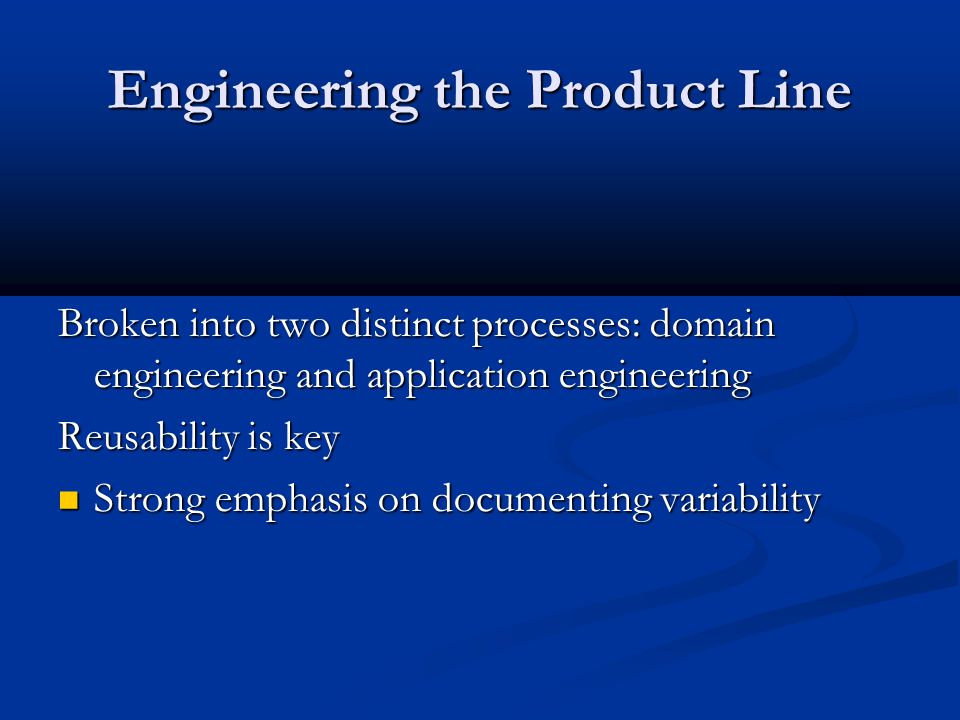 Engineering the Product Line

Broken into two distinct processes: domain engineering and application engineering

Reusability is key

Strong emphasis on documenting variability